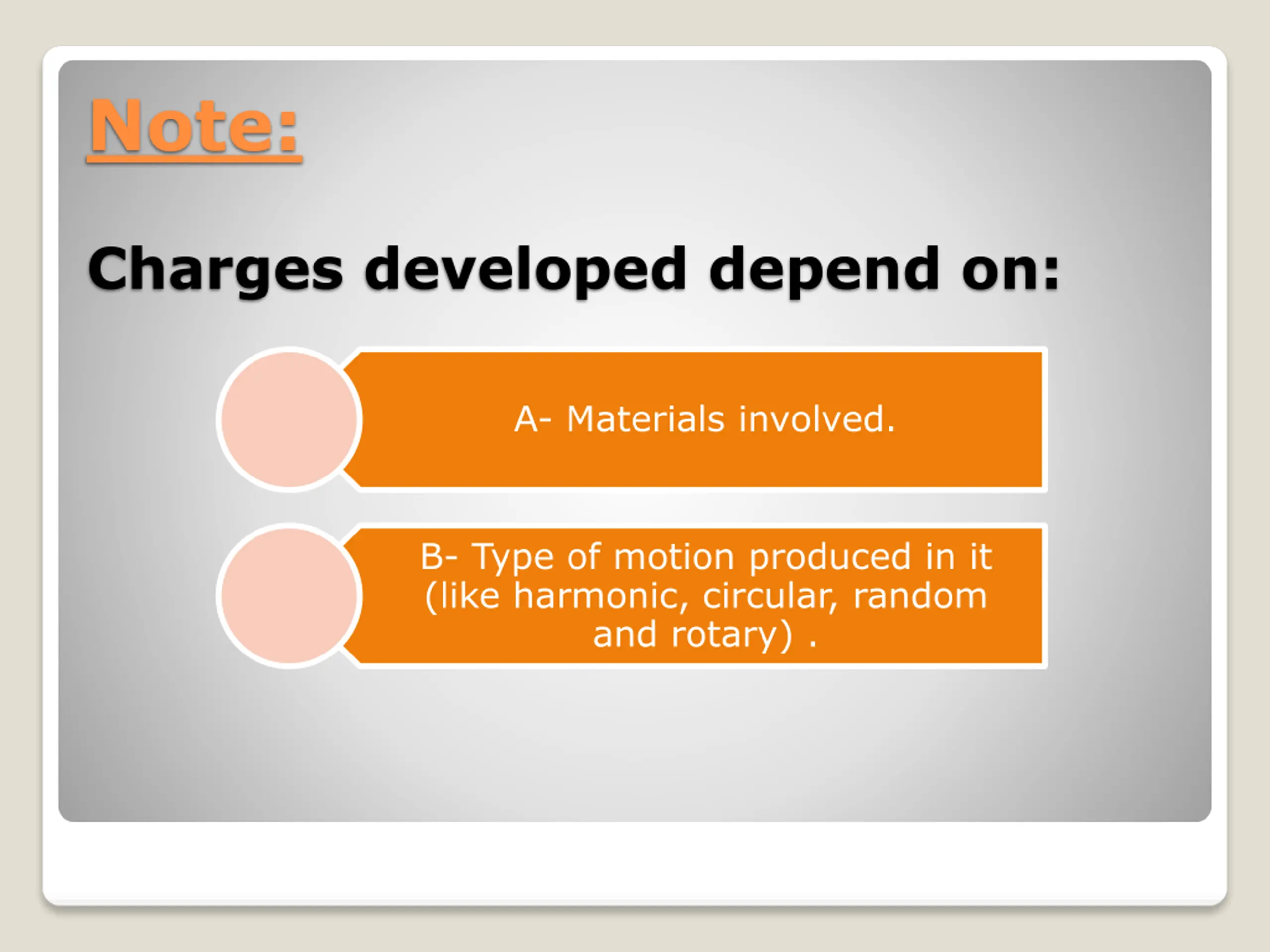 Note:

Charges developed depend on:

A- Materials involved.

B- Type of motion produced in it (like harmonic, circular, random and rotary) .